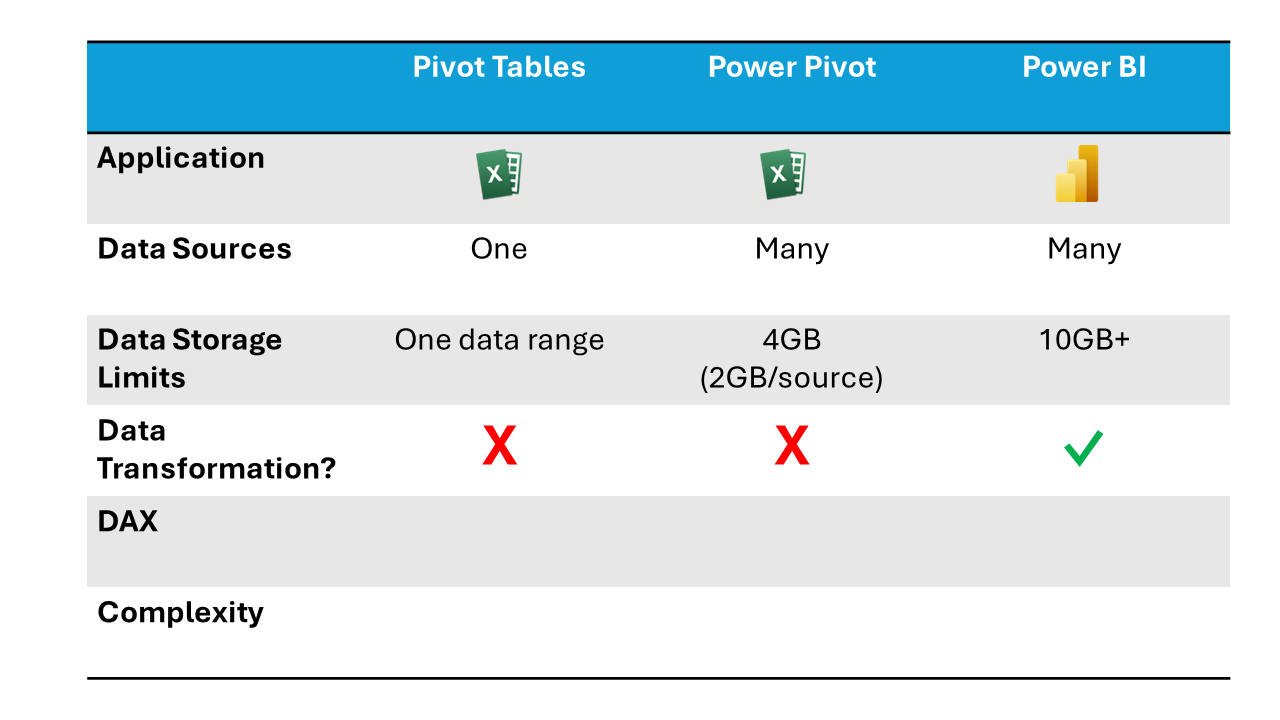 |  | Pivot Tables | Power Pivot | Power BI |
|---|---|---|---|
| Application | X | X |  |
| Data Sources | One | Many | Many |
| Data Storage Limits | One data range | 4GB (2GB/source) | 10GB+ |
| Data Transformation? | X | X | ✓ |
| DAX |  |  |  |
| Complexity |  |  |  |